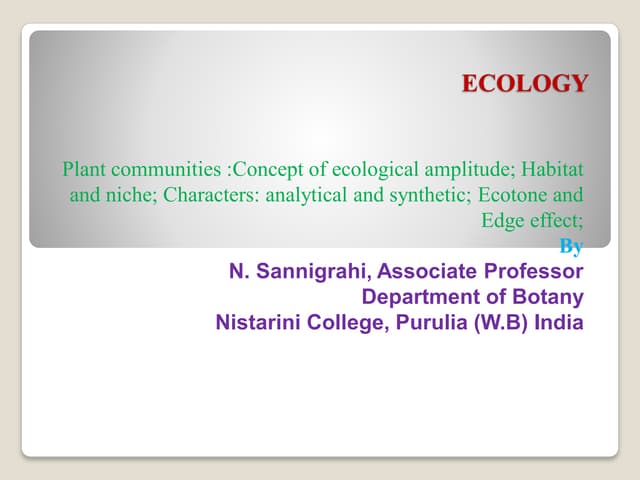 ECOLOGY

Plant communities :Concept of ecological amplitude; Habitat and niche; Characters: analytical and synthetic; Ecotone and Edge effect;

By
N. Sannigrahi, Associate Professor
Department of Botany
Nistarini College, Purulia (W.B) India